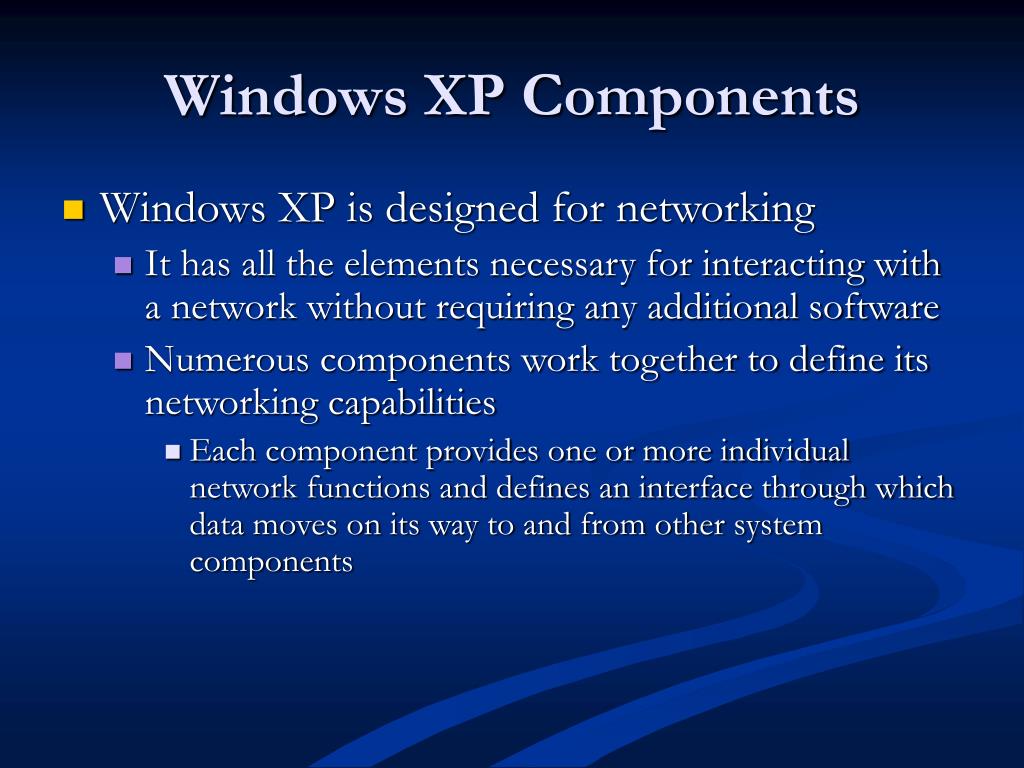 Windows XP Components

Windows XP is designed for networking

It has all the elements necessary for interacting with a network without requiring any additional software

Numerous components work together to define its networking capabilities

Each component provides one or more individual network functions and defines an interface through which data moves on its way to and from other system components